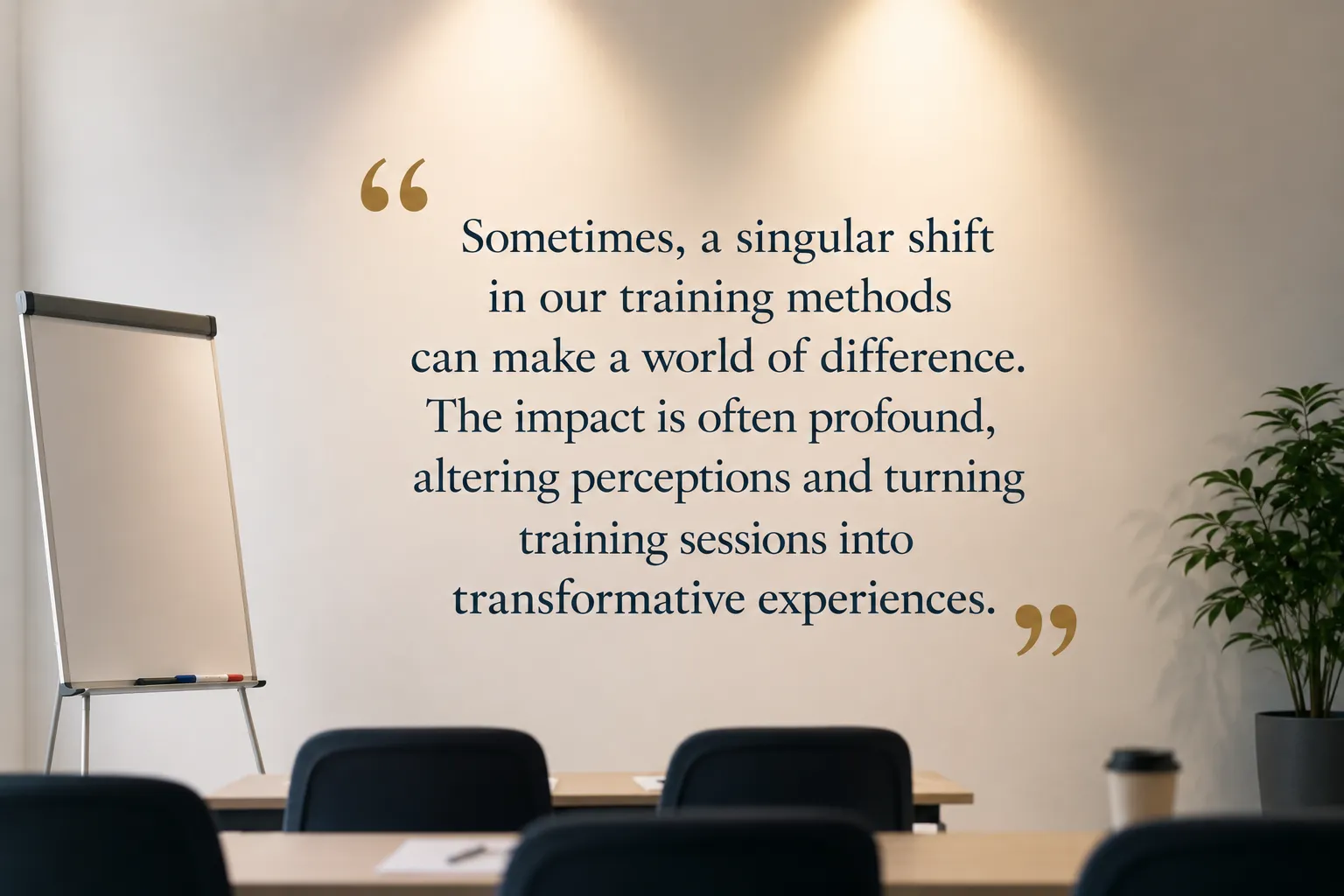 “Sometimes, a singular shift in our training methods can make a world of difference. The impact is often profound, altering perceptions and turning training sessions into transformative experiences.”